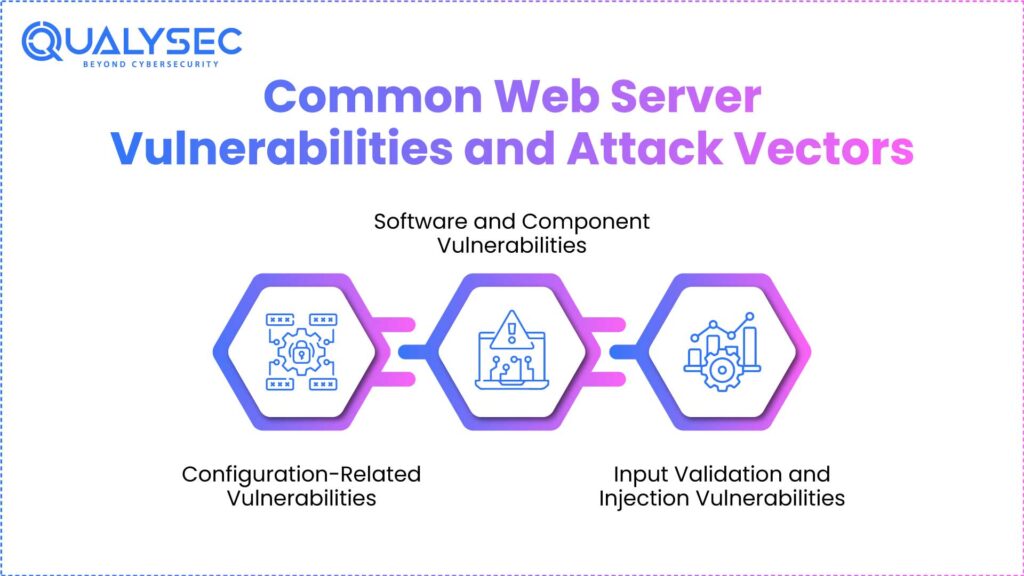 QUALYSEC
BEYOND CYBERSECURITY

Common Web Server Vulnerabilities and Attack Vectors

Software and Component Vulnerabilities

Configuration-Related Vulnerabilities

Input Validation and Injection Vulnerabilities